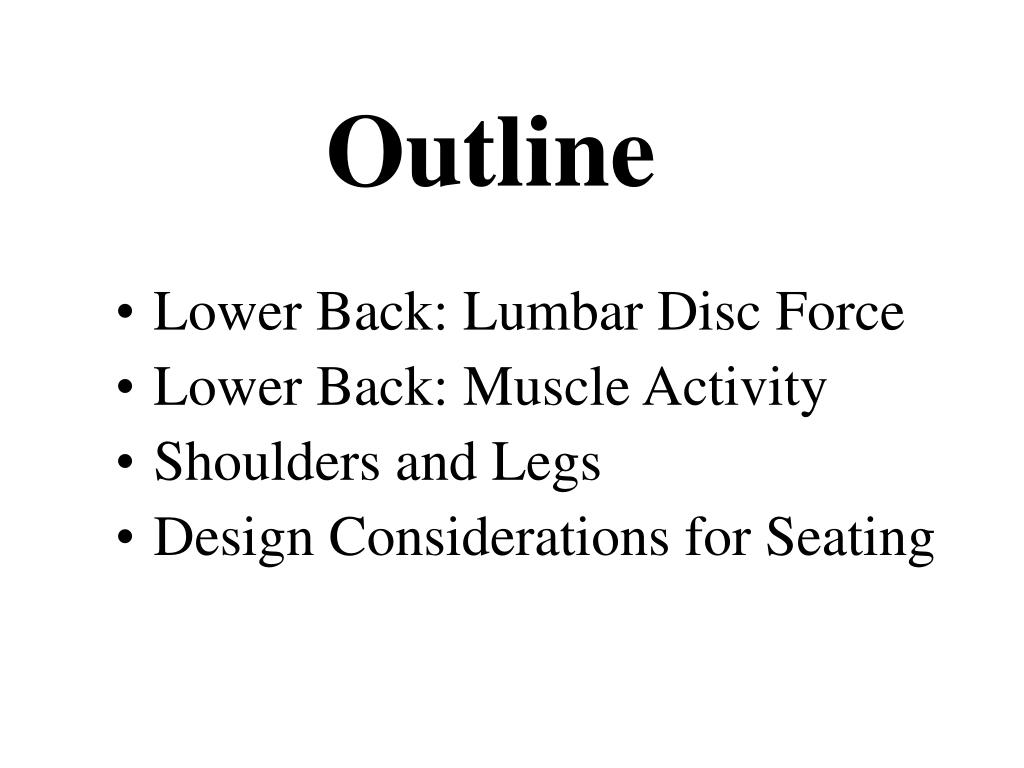 Outline

• Lower Back: Lumbar Disc Force
• Lower Back: Muscle Activity
• Shoulders and Legs
• Design Considerations for Seating